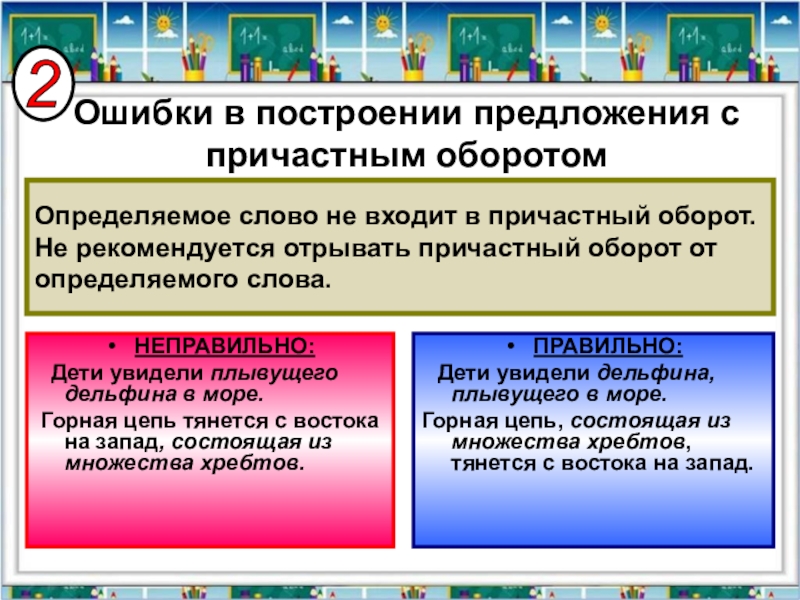 2

Ошибки в построении предложения с причастным оборотом

Определяемое слово не входит в причастный оборот. Не рекомендуется отрывать причастный оборот от определяемого слова.

• НЕПРАВИЛЬНО:

Дети увидели плывущего дельфина в море.

Горная цепь тянется с востока на запад, состоящая из множества хребтов.

• ПРАВИЛЬНО:

Дети увидели дельфина, плывущего в море.

Горная цепь, состоящая из множества хребтов, тянется с востока на запад.